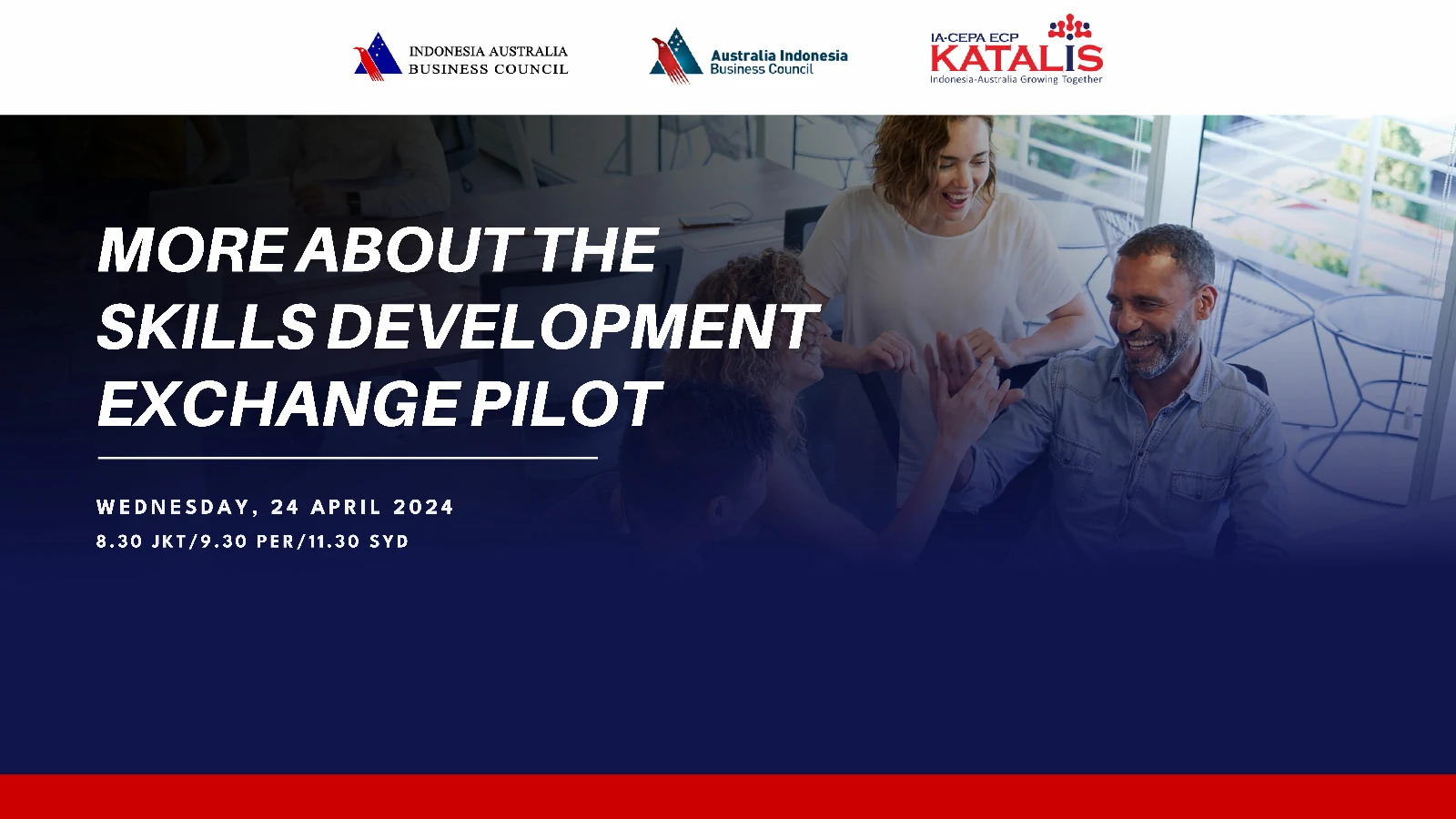 INDONESIA AUSTRALIA
BUSINESS COUNCIL

Australia Indonesia
Business Council

IA-CEPA ECP
KATALIS
Indonesia-Australia Growing Together

MORE ABOUT THE SKILLS DEVELOPMENT EXCHANGE PILOT

WEDNESDAY, 24 APRIL 2024
8.30 JKT/9.30 PER/11.30 SYD